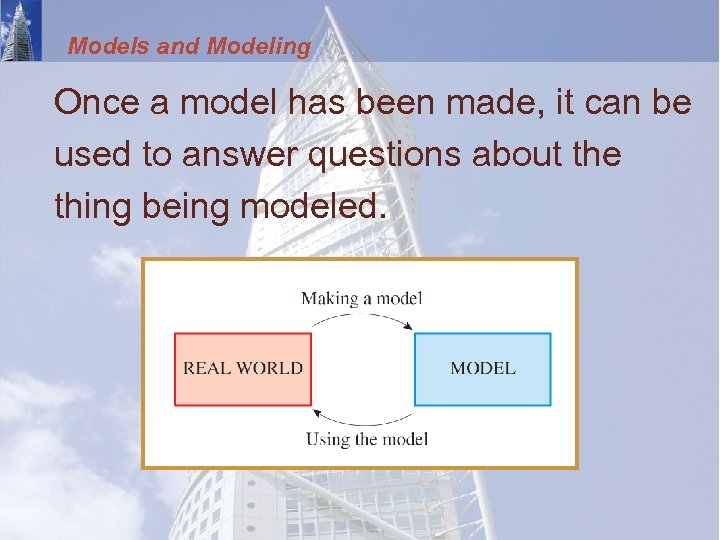 Models and Modeling

Once a model has been made, it can be used to answer questions about the thing being modeled.

Making a model

REAL WORLD

MODEL

Using the model